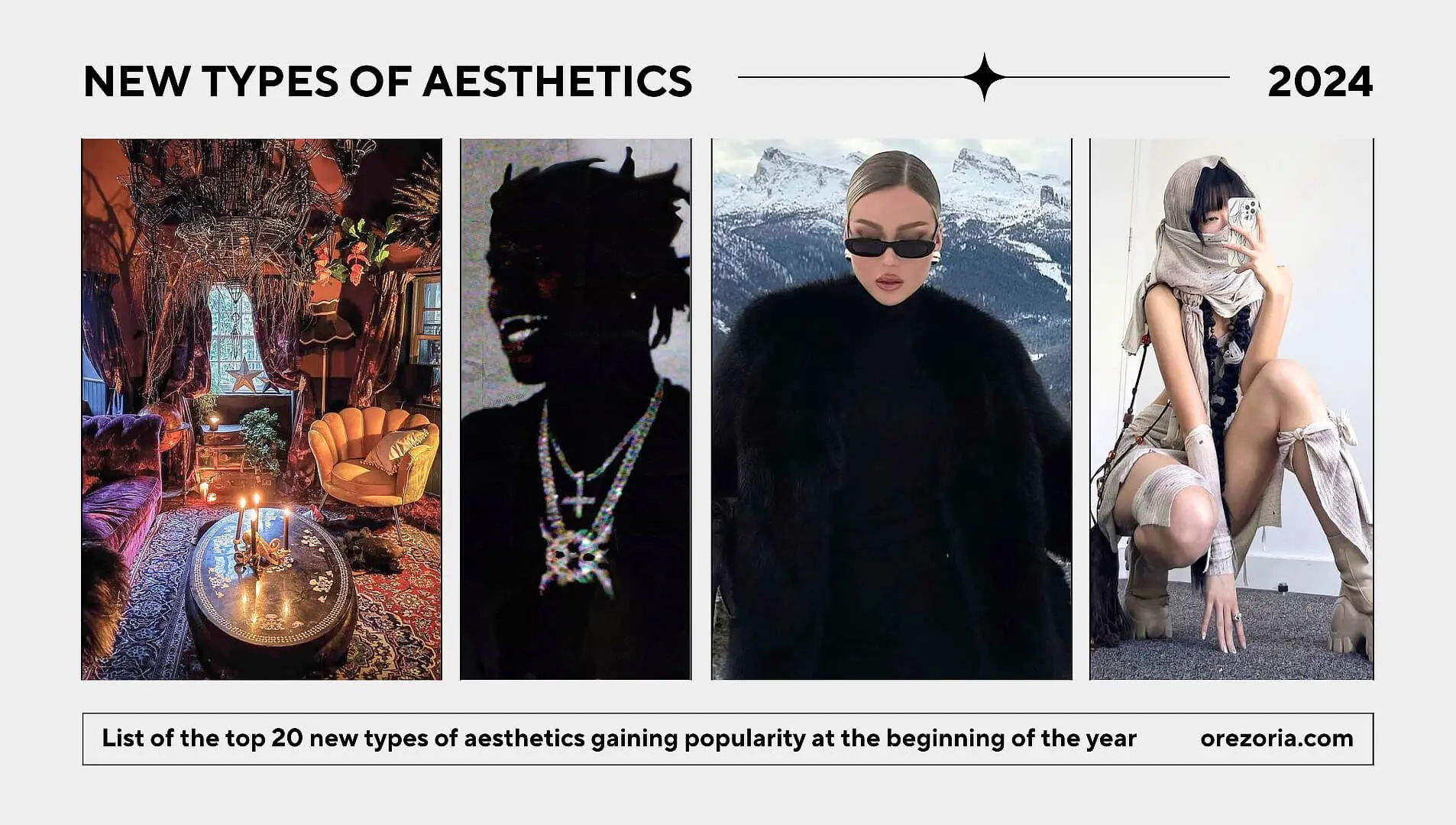 NEW TYPES OF AESTHETICS

2024

List of the top 20 new types of aesthetics gaining popularity at the beginning of the year

orezoria.com